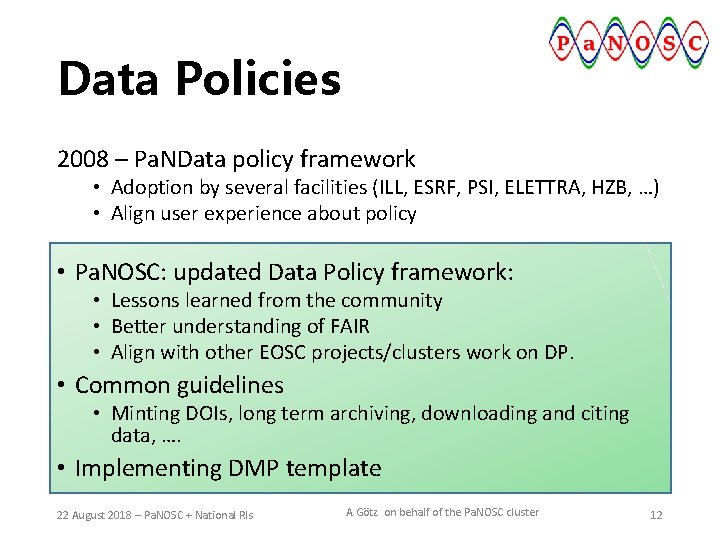 PaNOSC

Data Policies

2008 – PaNData policy framework
• Adoption by several facilities (ILL, ESRF, PSI, ELETTRA, HZB, …)
• Align user experience about policy

• PaNOSC: updated Data Policy framework:
• Lessons learned from the community
• Better understanding of FAIR
• Align with other EOSC projects/clusters work on DP.
• Common guidelines
• Minting DOIs, long term archiving, downloading and citing data, ….
• Implementing DMP template

22 August 2018 – PaNOSC + National RIs
A Götz on behalf of the PaNOSC cluster
12